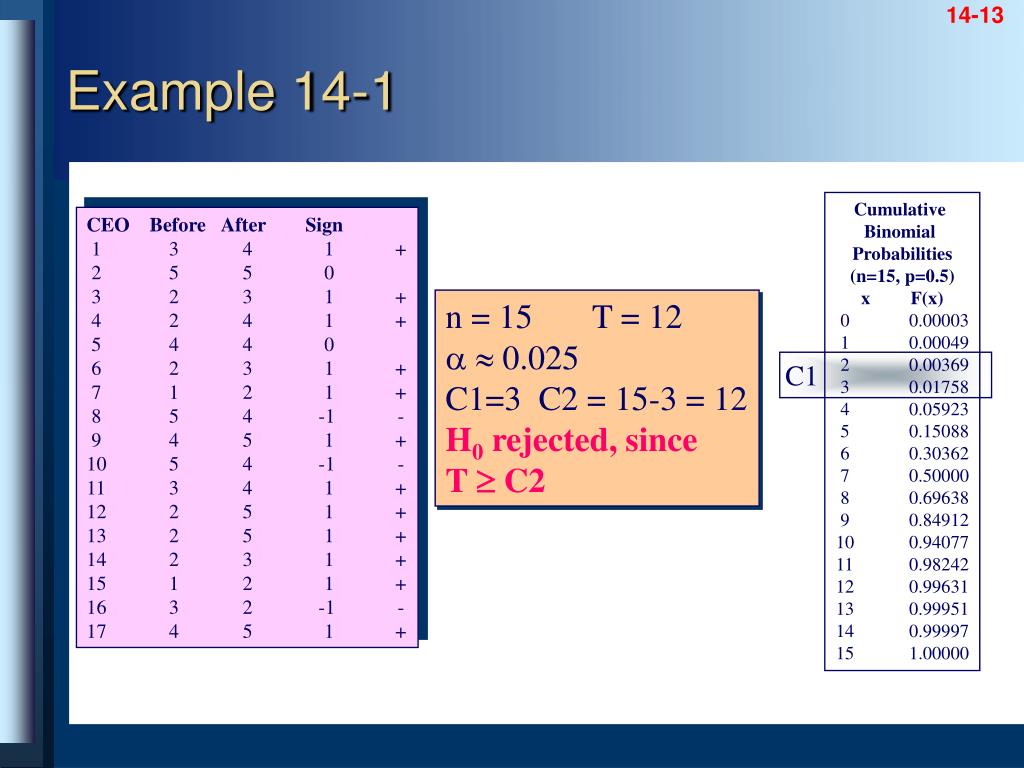 14-13

Example 14-1

| CEO | Before | After | Sign | |
|---|---|---|---|---|
| 1 | 3 | 4 | 1 | + |
| 2 | 5 | 5 | 0 | |
| 3 | 2 | 3 | 1 | + |
| 4 | 2 | 4 | 1 | + |
| 5 | 4 | 4 | 0 | |
| 6 | 2 | 3 | 1 | + |
| 7 | 1 | 2 | 1 | + |
| 8 | 5 | 4 | -1 | - |
| 9 | 4 | 5 | 1 | + |
| 10 | 5 | 4 | -1 | - |
| 11 | 3 | 4 | 1 | + |
| 12 | 2 | 5 | 1 | + |
| 13 | 2 | 5 | 1 | + |
| 14 | 2 | 3 | 1 | + |
| 15 | 1 | 2 | 1 | + |
| 16 | 3 | 2 | -1 | - |
| 17 | 4 | 5 | 1 | + |

n = 15 T = 12
$\alpha \approx 0.025$
C1=3 C2 = 15-3 = 12
$H_0$ rejected, since
$T \geq C2$

Cumulative Binomial Probabilities (n=15, p=0.5)

| x | F(x) |
|---|---|
| 0 | 0.00003 |
| 1 | 0.00049 |
| 2 | 0.00369 |
| 3 | 0.01758 |
| 4 | 0.05923 |
| 5 | 0.15088 |
| 6 | 0.30362 |
| 7 | 0.50000 |
| 8 | 0.69638 |
| 9 | 0.84912 |
| 10 | 0.94077 |
| 11 | 0.98242 |
| 12 | 0.99631 |
| 13 | 0.99951 |
| 14 | 0.99997 |
| 15 | 1.00000 |

C1